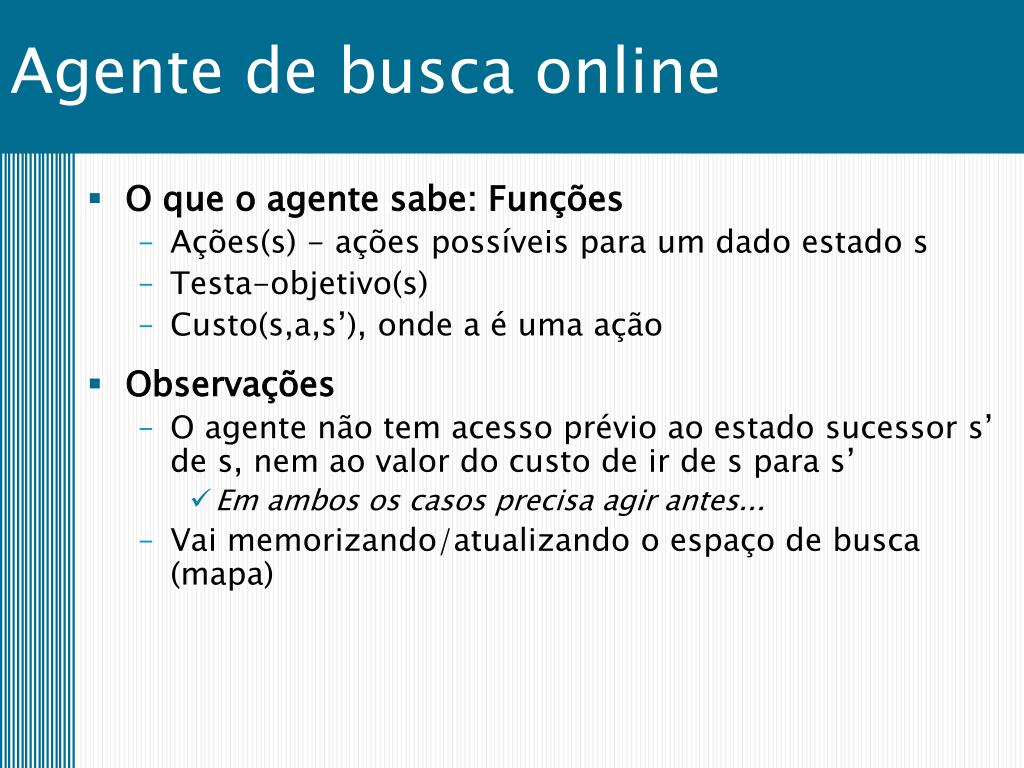 Agente de busca online

▪ O que o agente sabe: Funções
– Ações(s) - ações possíveis para um dado estado s
– Testa-objetivo(s)
– Custo(s,a,s’), onde a é uma ação

▪ Observações
– O agente não tem acesso prévio ao estado sucessor s’ de s, nem ao valor do custo de ir de s para s’
✓ Em ambos os casos precisa agir antes...
– Vai memorizando/atualizando o espaço de busca (mapa)